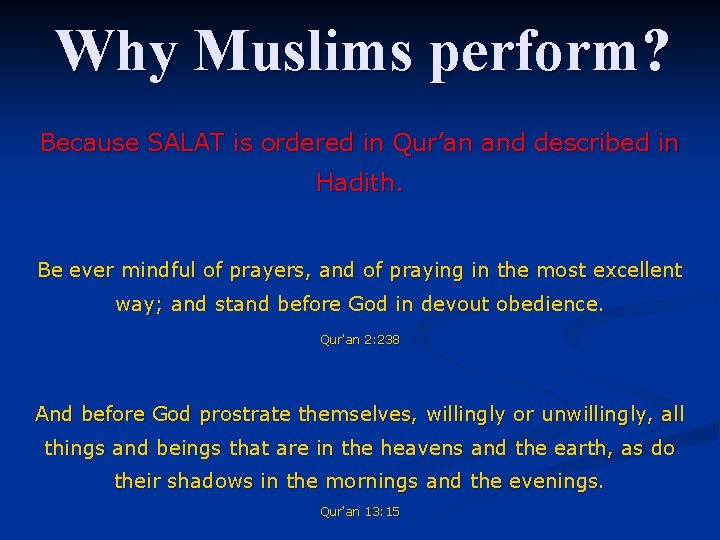 Why Muslims perform?

Because SALAT is ordered in Qur'an and described in Hadith.

Be ever mindful of prayers, and of praying in the most excellent way; and stand before God in devout obedience.

Qur'an 2:238

And before God prostrate themselves, willingly or unwillingly, all things and beings that are in the heavens and the earth, as do their shadows in the mornings and the evenings.

Qur'an 13:15